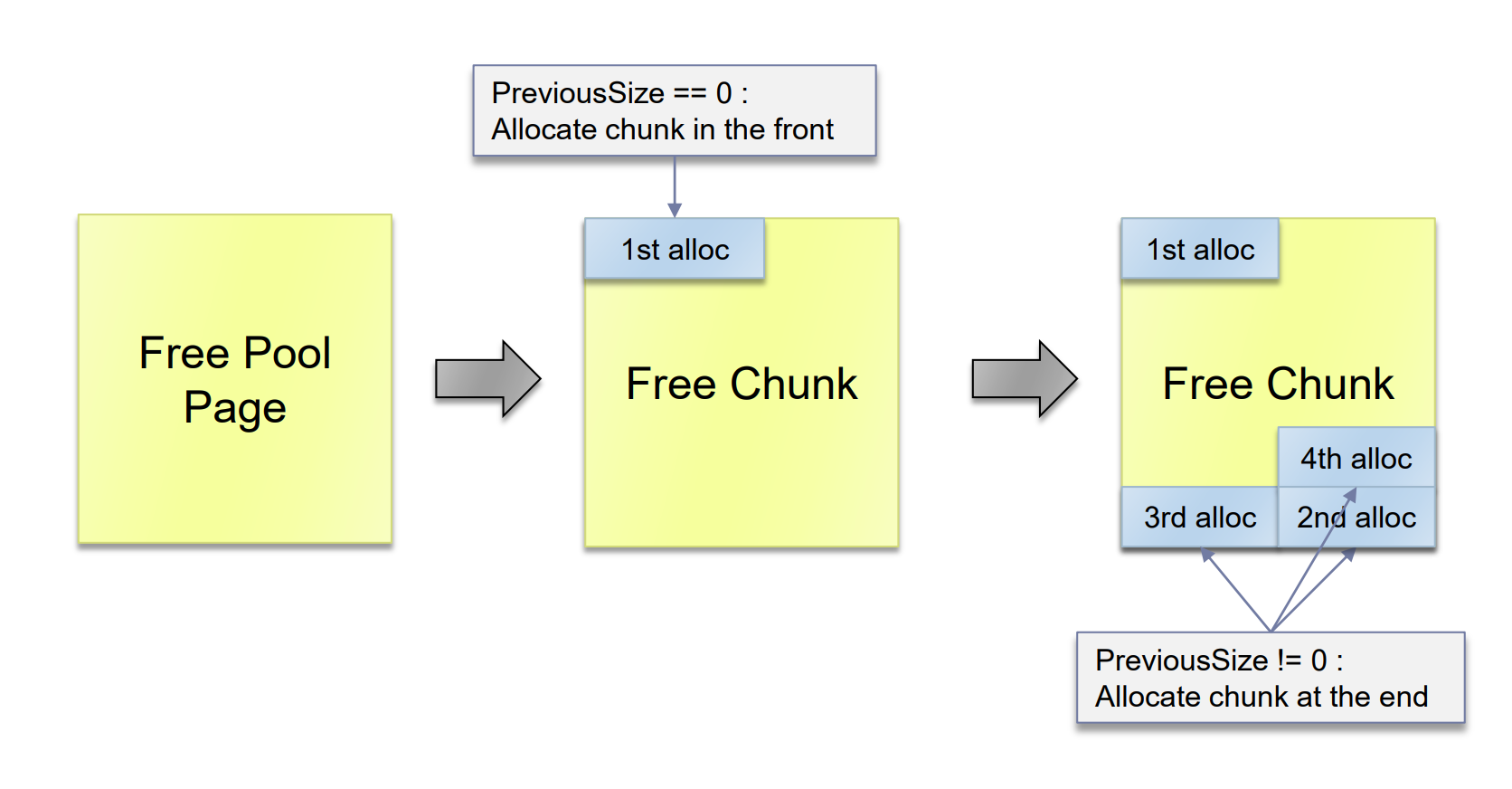 PreviousSize == 0 :
Allocate chunk in the front

Free Pool Page

1st alloc

Free Chunk

1st alloc

Free Chunk

4th alloc

3rd alloc

2nd alloc

PreviousSize != 0 :
Allocate chunk at the end